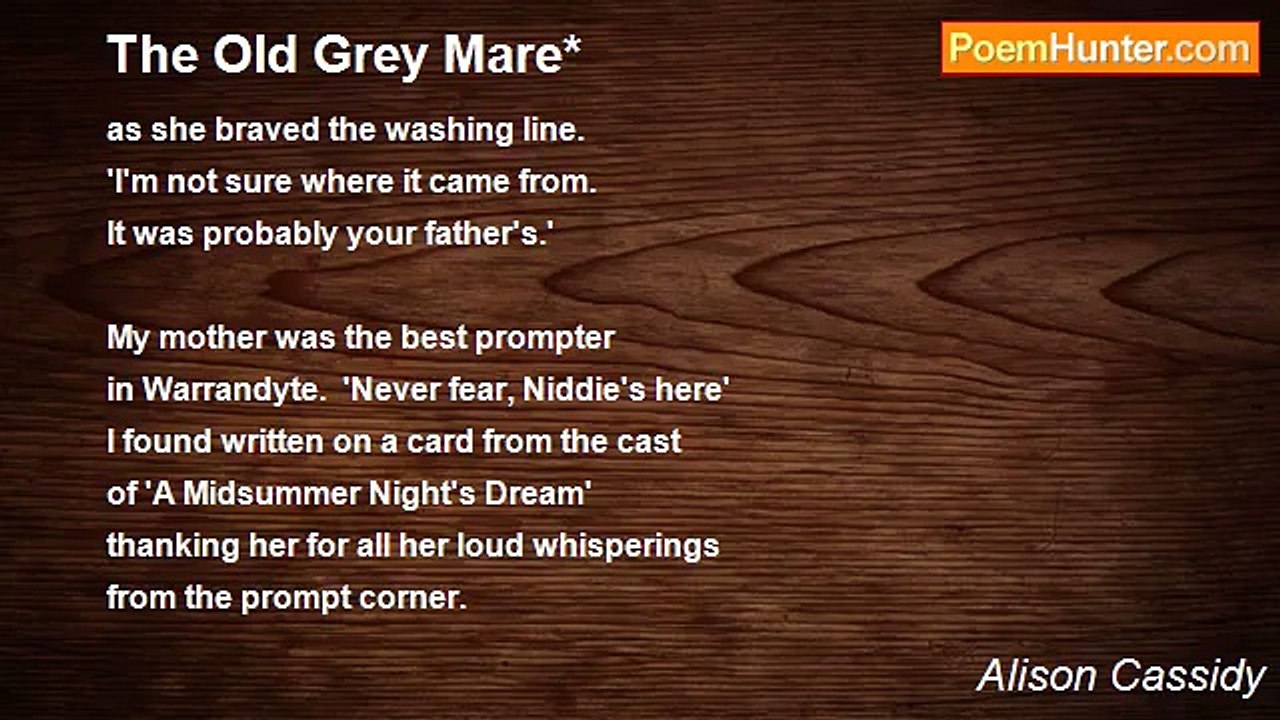 The Old Grey Mare*

PoemHunter.com

as she braved the washing line.
'I'm not sure where it came from.
It was probably your father's.'

My mother was the best prompter
in Warrandyte. 'Never fear, Niddie's here'
I found written on a card from the cast
of 'A Midsummer Night's Dream'
thanking her for all her loud whisperings
from the prompt corner.

Alison Cassidy